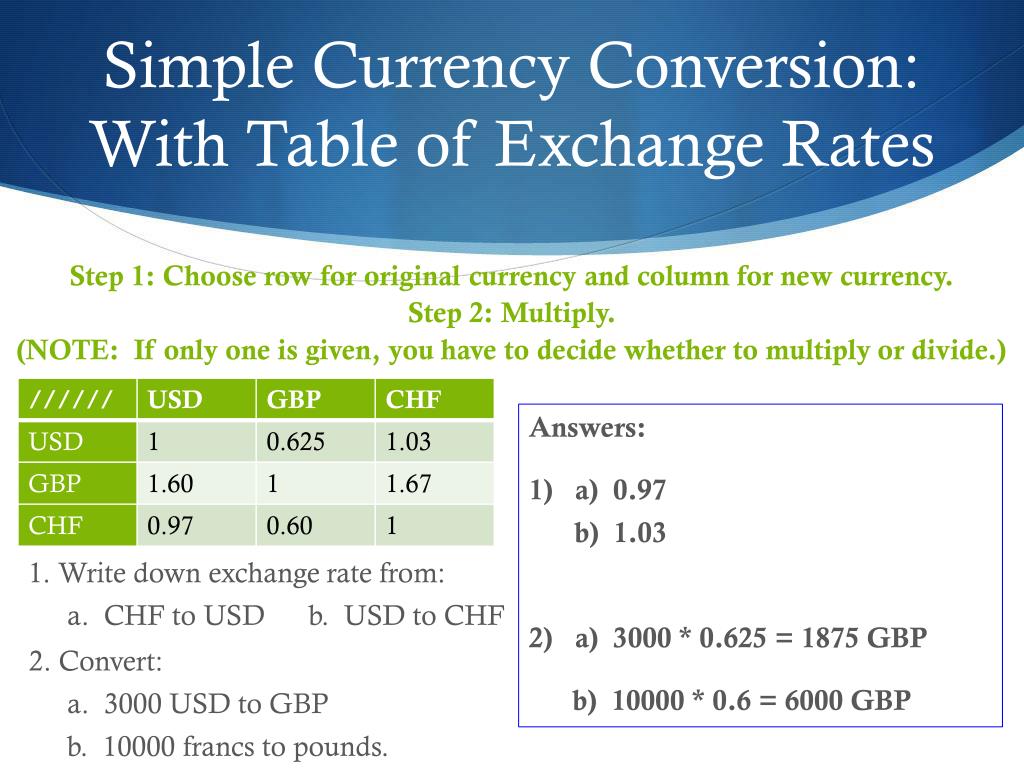 Simple Currency Conversion: With Table of Exchange Rates

Step 1: Choose row for original currency and column for new currency.
Step 2: Multiply.
(NOTE: If only one is given, you have to decide whether to multiply or divide.)

| ////// | USD | GBP | CHF |
|---|---|---|---|
| USD | 1 | 0.625 | 1.03 |
| GBP | 1.60 | 1 | 1.67 |
| CHF | 0.97 | 0.60 | 1 |

1. Write down exchange rate from:
a. CHF to USD b. USD to CHF
2. Convert:
a. 3000 USD to GBP
b. 10000 francs to pounds.

Answers:
1) a) 0.97
b) 1.03

2) a) 3000 * 0.625 = 1875 GBP

b) 10000 * 0.6 = 6000 GBP